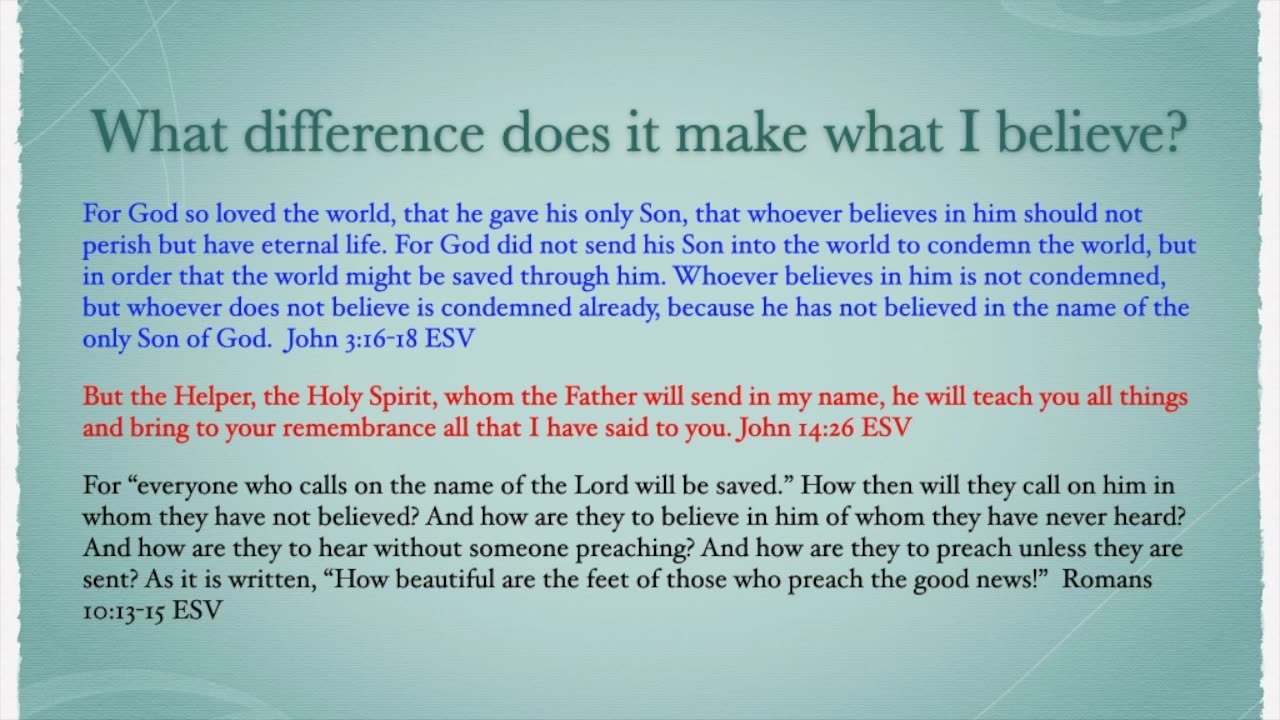 What difference does it make what I believe?

For God so loved the world, that he gave his only Son, that whoever believes in him should not perish but have eternal life. For God did not send his Son into the world to condemn the world, but in order that the world might be saved through him. Whoever believes in him is not condemned, but whoever does not believe is condemned already, because he has not believed in the name of the only Son of God. John 3:16-18 ESV

But the Helper, the Holy Spirit, whom the Father will send in my name, he will teach you all things and bring to your remembrance all that I have said to you. John 14:26 ESV

For “everyone who calls on the name of the Lord will be saved.” How then will they call on him in whom they have not believed? And how are they to believe in him of whom they have never heard? And how are they to hear without someone preaching? And how are they to preach unless they are sent? As it is written, “How beautiful are the feet of those who preach the good news!” Romans 10:13-15 ESV